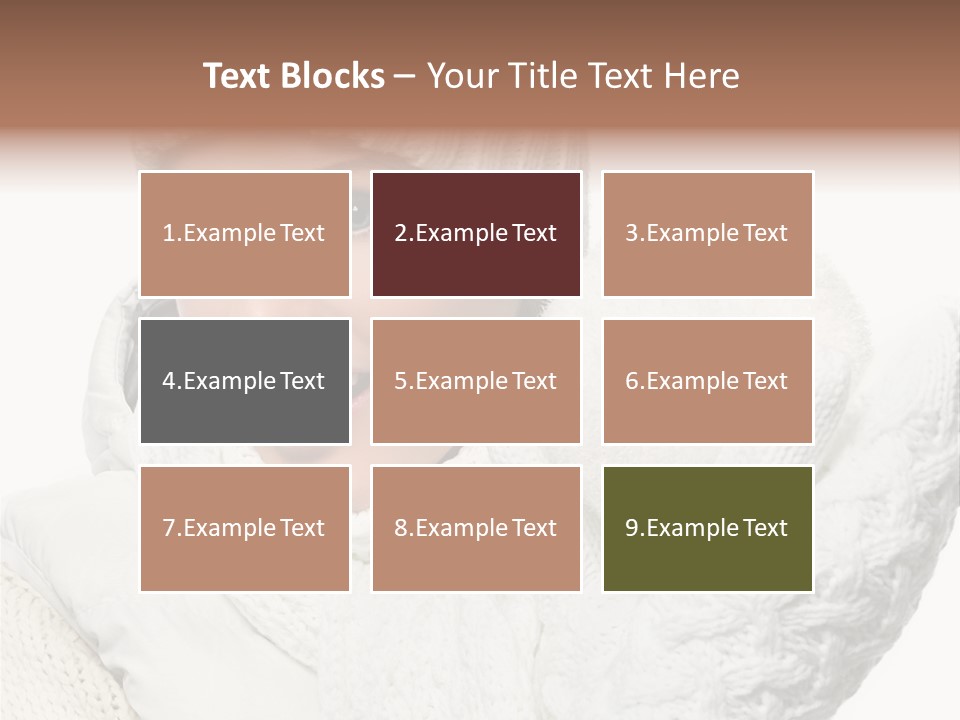 Text Blocks – Your Title Text Here

1.Example Text

2.Example Text

3.Example Text

4.Example Text

5.Example Text

6.Example Text

7.Example Text

8.Example Text

9.Example Text